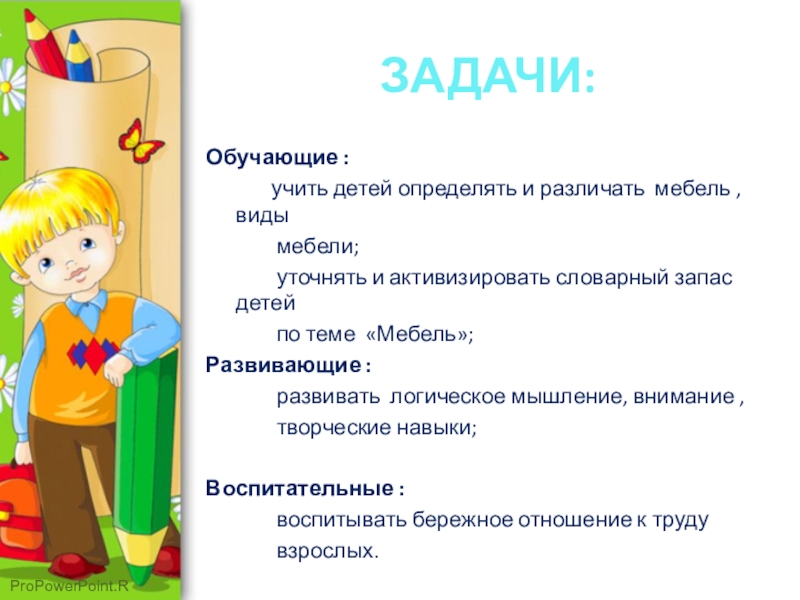 ЗАДАЧИ:

Обучающие :

учить детей определять и различать мебель , виды мебели;

уточнять и активизировать словарный запас детей по теме «Мебель»;

Развивающие :

развивать логическое мышление, внимание , творческие навыки;

Воспитательные :

воспитывать бережное отношение к труду взрослых.

ProPowerPoint.R